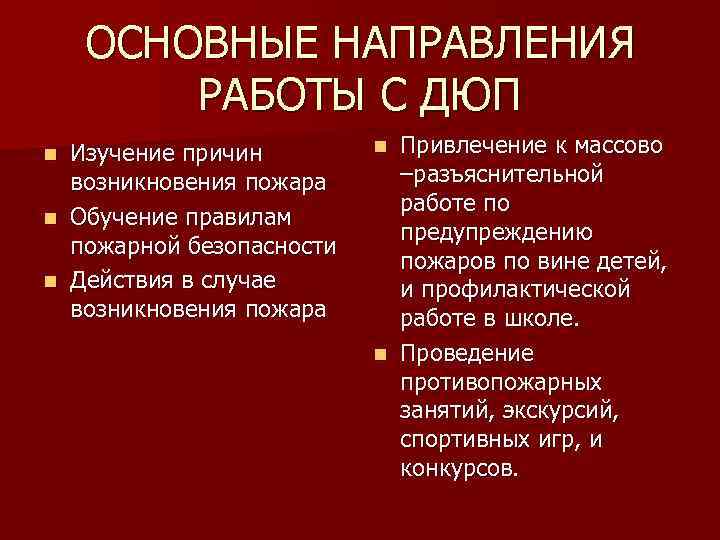 ОСНОВНЫЕ НАПРАВЛЕНИЯ РАБОТЫ С ДЮП

Изучение причин возникновения пожара

Обучение правилам пожарной безопасности

Действия в случае возникновения пожара

Привлечение к массово –разъяснительной работе по предупреждению пожаров по вине детей, и профилактической работе в школе.

Проведение противопожарных занятий, экскурсий, спортивных игр, и конкурсов.